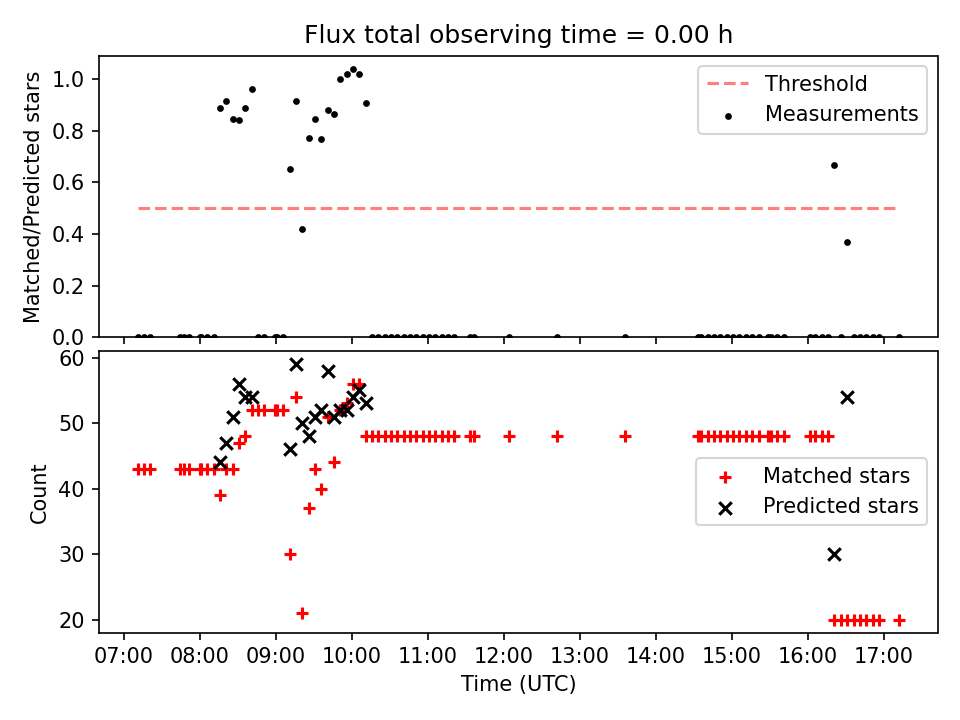 Flux total observing time = 0.00 h

Matched/Predicted stars

1.0
0.8
0.6
0.4
0.2
0.0

Threshold
Measurements

Count

60
50
40
30
20

Matched stars
Predicted stars

07:00 08:00 09:00 10:00 11:00 12:00 13:00 14:00 15:00 16:00 17:00

Time (UTC)